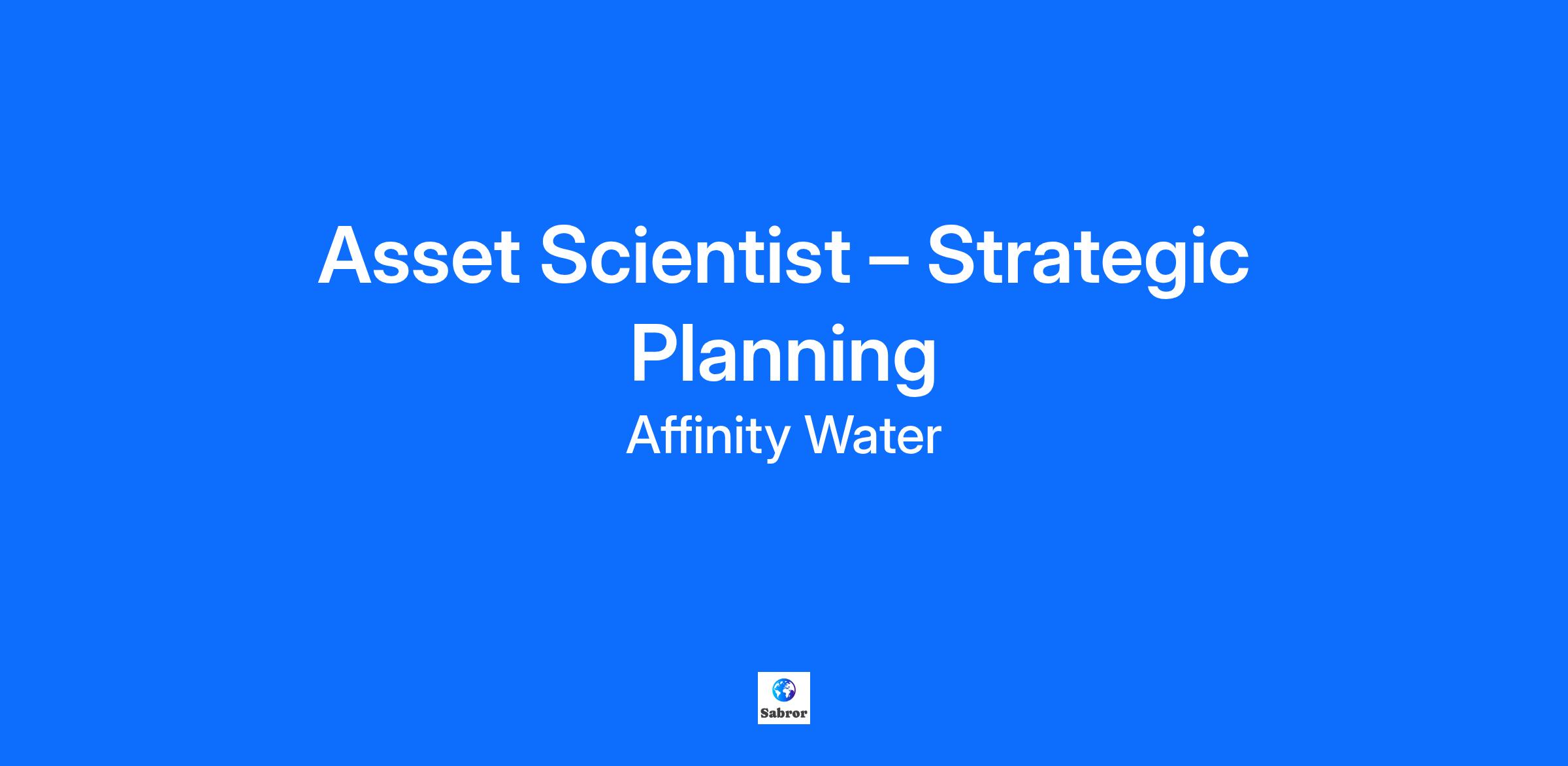 Asset Scientist – Strategic Planning

Affinity Water

Sabror